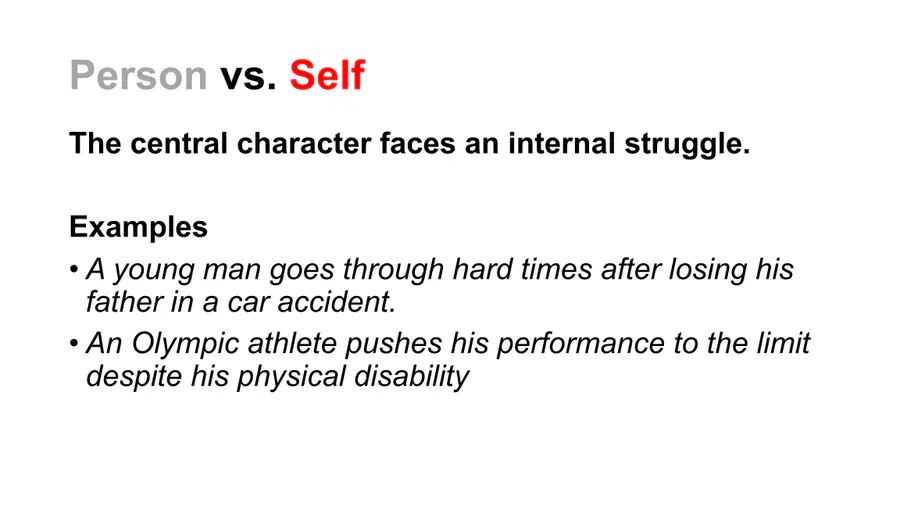 Person vs. Self

The central character faces an internal struggle.

Examples

• A young man goes through hard times after losing his father in a car accident.
• An Olympic athlete pushes his performance to the limit despite his physical disability